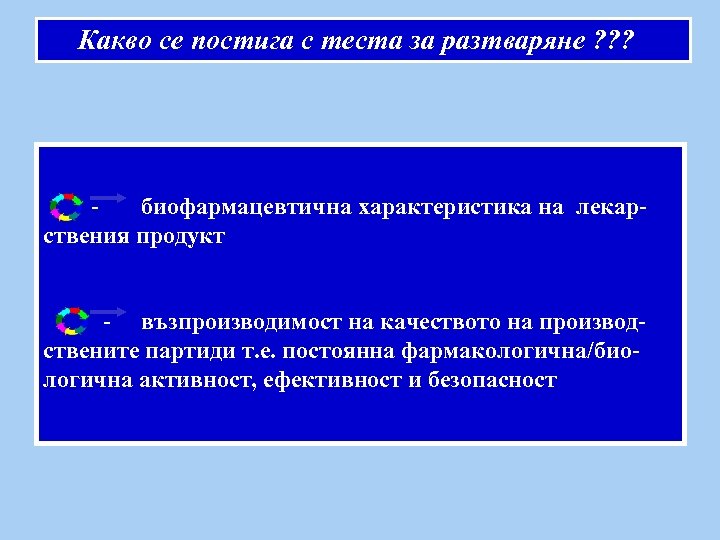 Какво се постига с теста за разтваряне ???

- биофармацевтична характеристика на лекарствения продукт

- възпроизводимост на качеството на производствените партиди т.е. постоянна фармакологична/биологична активност, ефективност и безопасност